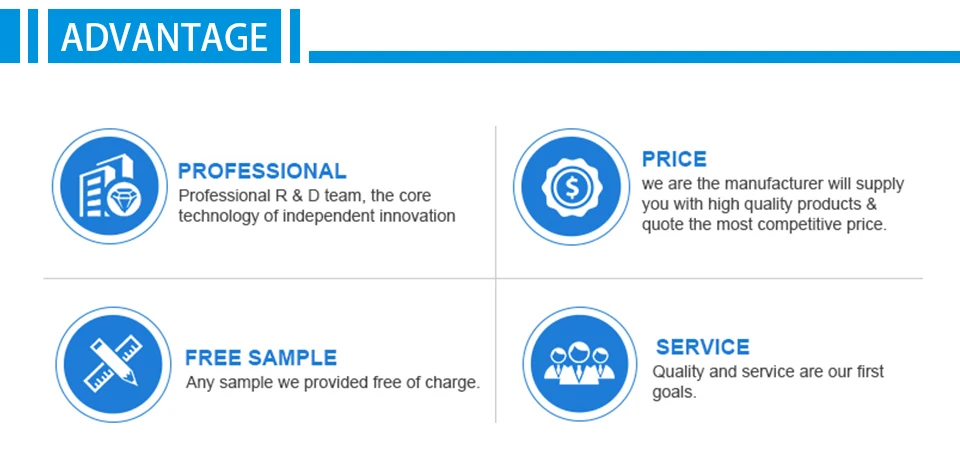 ADVANTAGE

PROFESSIONAL
Professional R & D team, the core technology of independent innovation

PRICE
we are the manufacturer will supply you with high quality products & quote the most competitive price.

FREE SAMPLE
Any sample we provided free of charge.

SERVICE
Quality and service are our first goals.